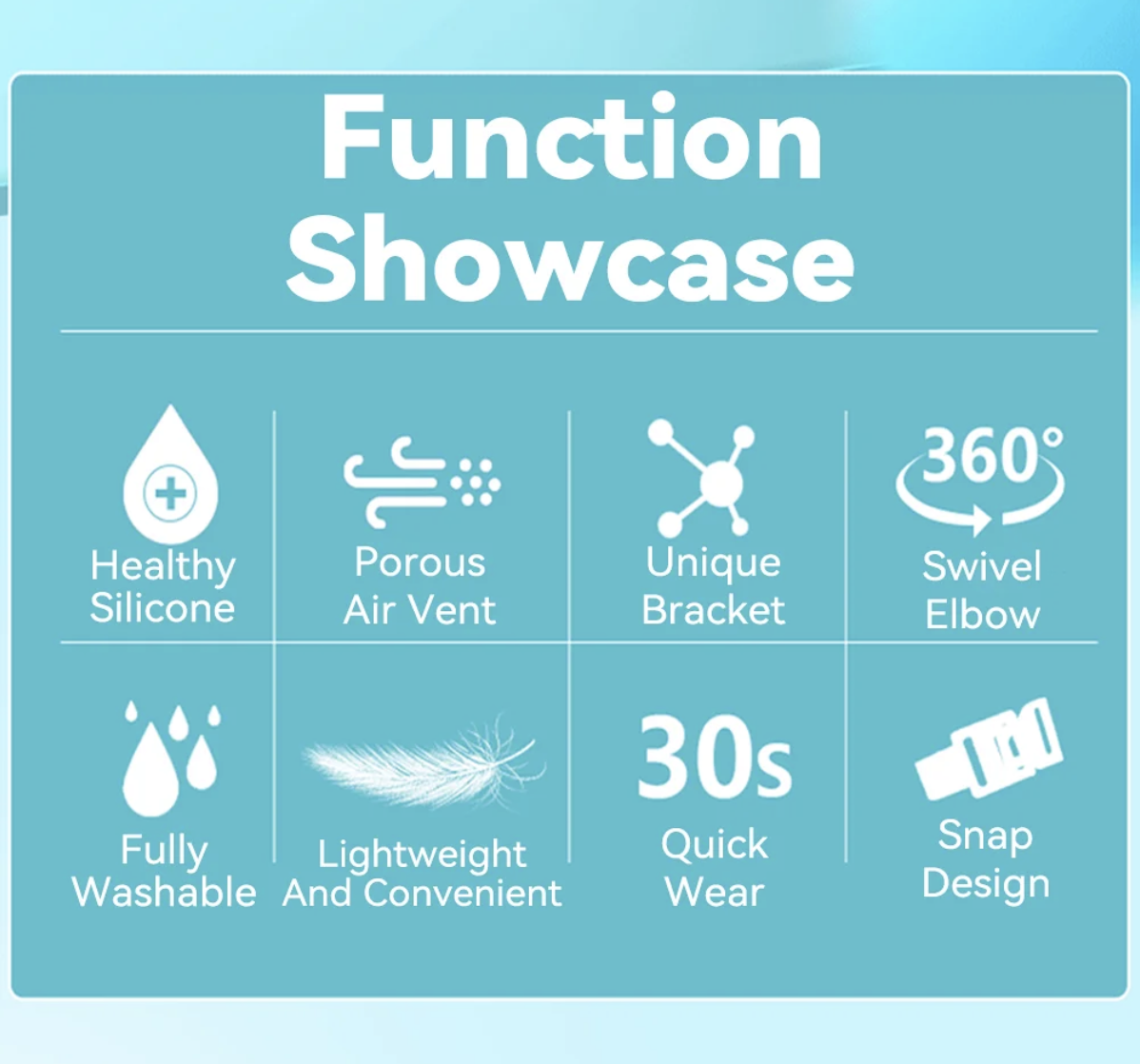 Function Showcase

Healthy Silicone

Porous Air Vent

Unique Bracket

360°

Swivel Elbow

Fully Washable

Lightweight And Convenient

30s

Quick Wear

Snap Design